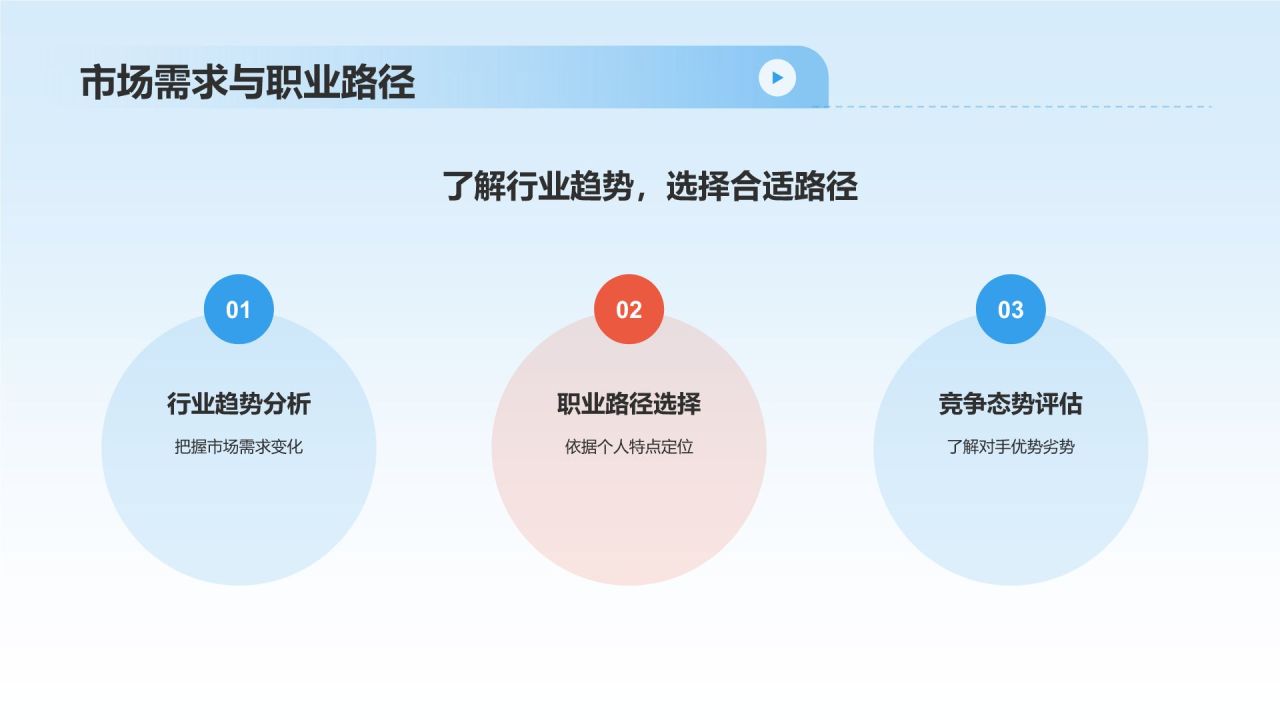 市场需求与职业路径

了解行业趋势，选择合适路径

01

行业趋势分析

把握市场需求变化

02

职业路径选择

依据个人特点定位

03

竞争态势评估

了解对手优势劣势